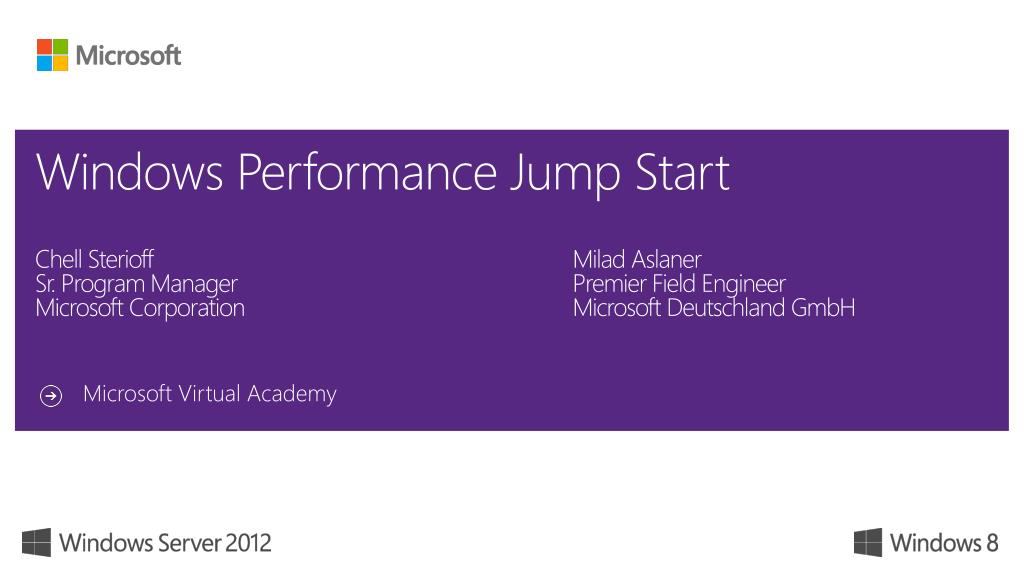 Microsoft

Windows Performance Jump Start

Chell Sterioff
Sr. Program Manager
Microsoft Corporation

Milad Aslaner
Premier Field Engineer
Microsoft Deutschland GmbH

Microsoft Virtual Academy

Windows Server 2012

Windows 8